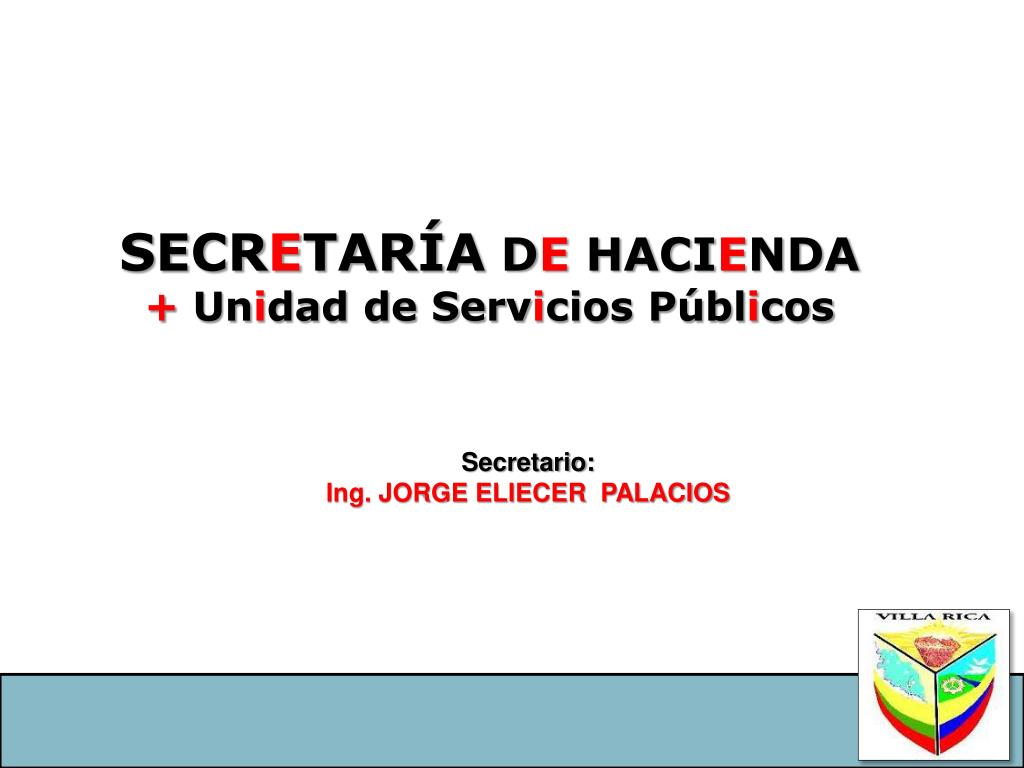 SECRETARÍA DE HACIENDA
+ Unidad de Servicios Públicos

Secretario:
Ing. JORGE ELIECER PALACIOS

VILLA RICA